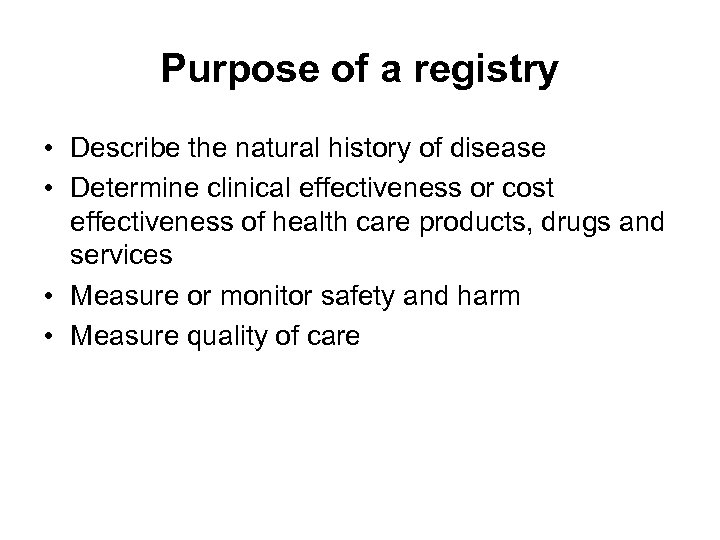 Purpose of a registry

• Describe the natural history of disease
• Determine clinical effectiveness or cost effectiveness of health care products, drugs and services
• Measure or monitor safety and harm
• Measure quality of care